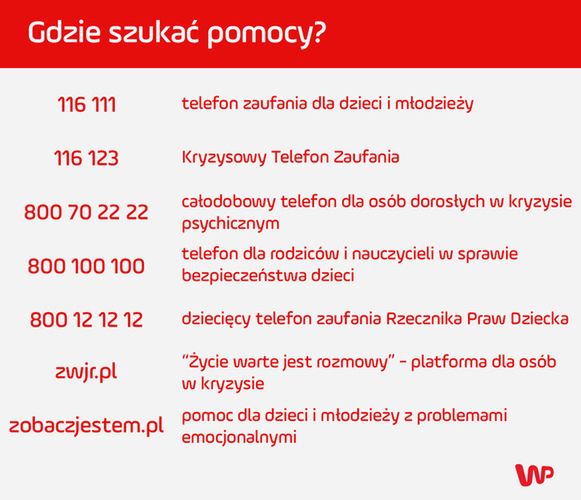 Gdzie szukać pomocy?

| | |
|---|---|
| 116 111 | telefon zaufania dla dzieci i młodzieży |
| 116 123 | Kryzysowy Telefon Zaufania |
| 800 70 22 22 | całodobowy telefon dla osób dorosłych w kryzysie psychicznym |
| 800 100 100 | telefon dla rodziców i nauczycieli w sprawie bezpieczeństwa dzieci |
| 800 12 12 12 | dziecięcy telefon zaufania Rzecznika Praw Dziecka |
| zwjr.pl | "Życie warte jest rozmowy" - platforma dla osób w kryzysie |
| zobaczjestem.pl | pomoc dla dzieci i młodzieży z problemami emocjonalnymi |

WP